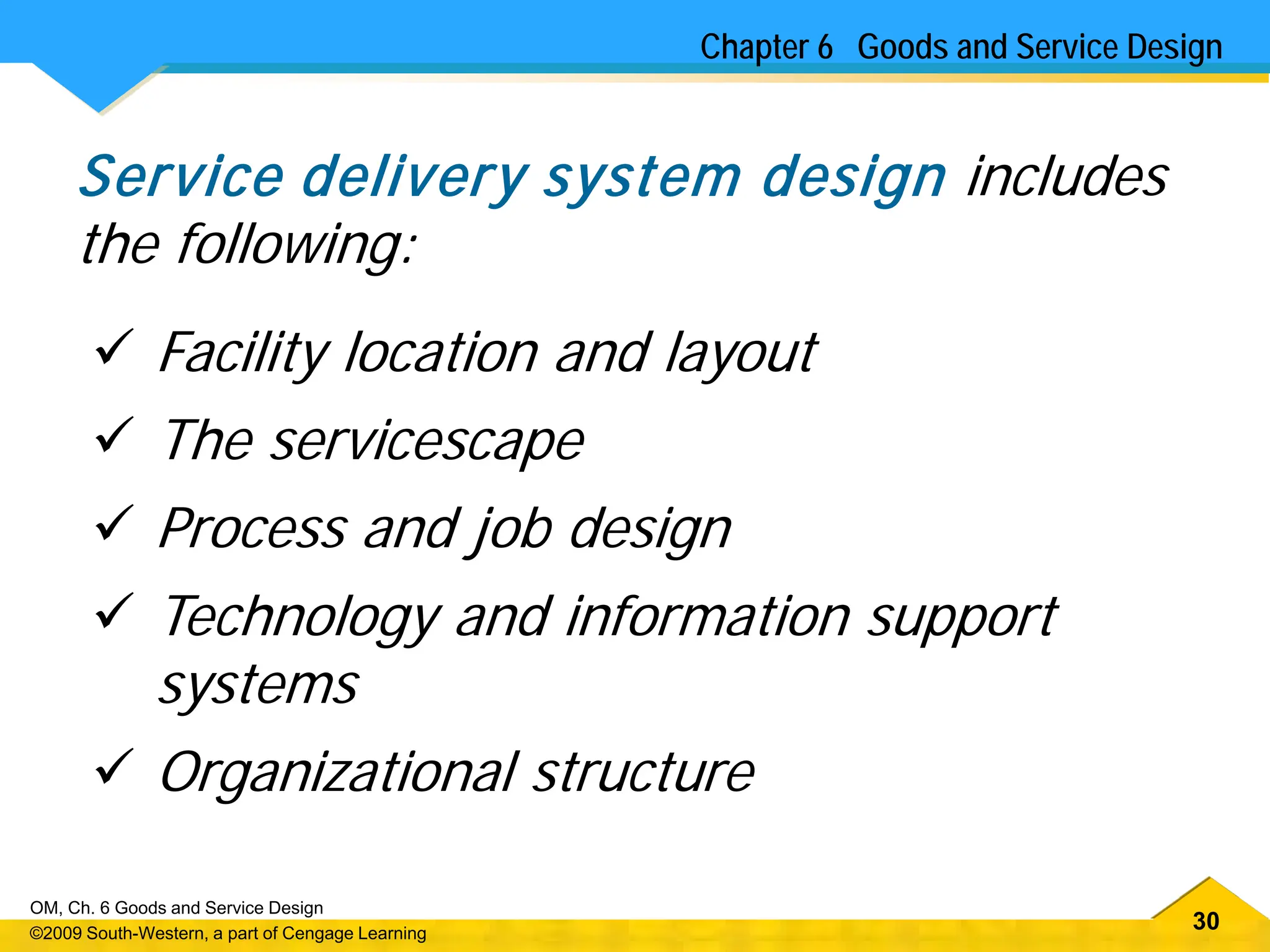 Chapter 6 Goods and Service Design

Service delivery system design includes the following:

✓ Facility location and layout
✓ The servicescape
✓ Process and job design
✓ Technology and information support systems
✓ Organizational structure

OM, Ch. 6 Goods and Service Design
©2009 South-Western, a part of Cengage Learning

30